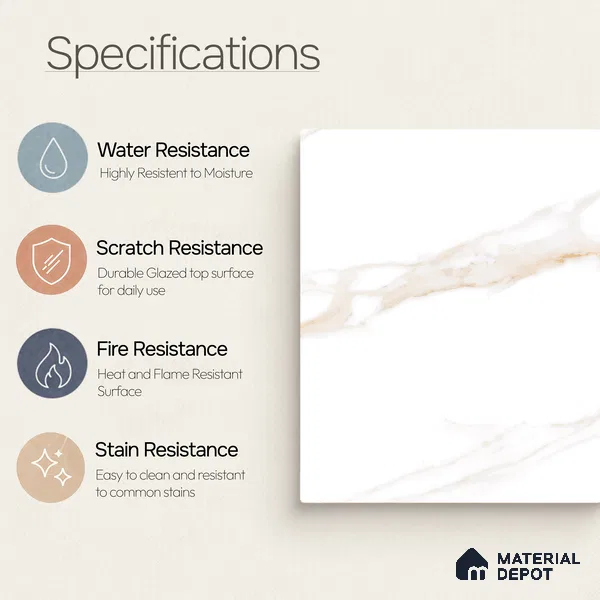 Specifications

Water Resistance
Highly Resistent to Moisture

Scratch Resistance
Durable Glazed top surface for daily use

Fire Resistance
Heat and Flame Resistant Surface

Stain Resistance
Easy to clean and resistant to common stains

MATERIAL DEPOT